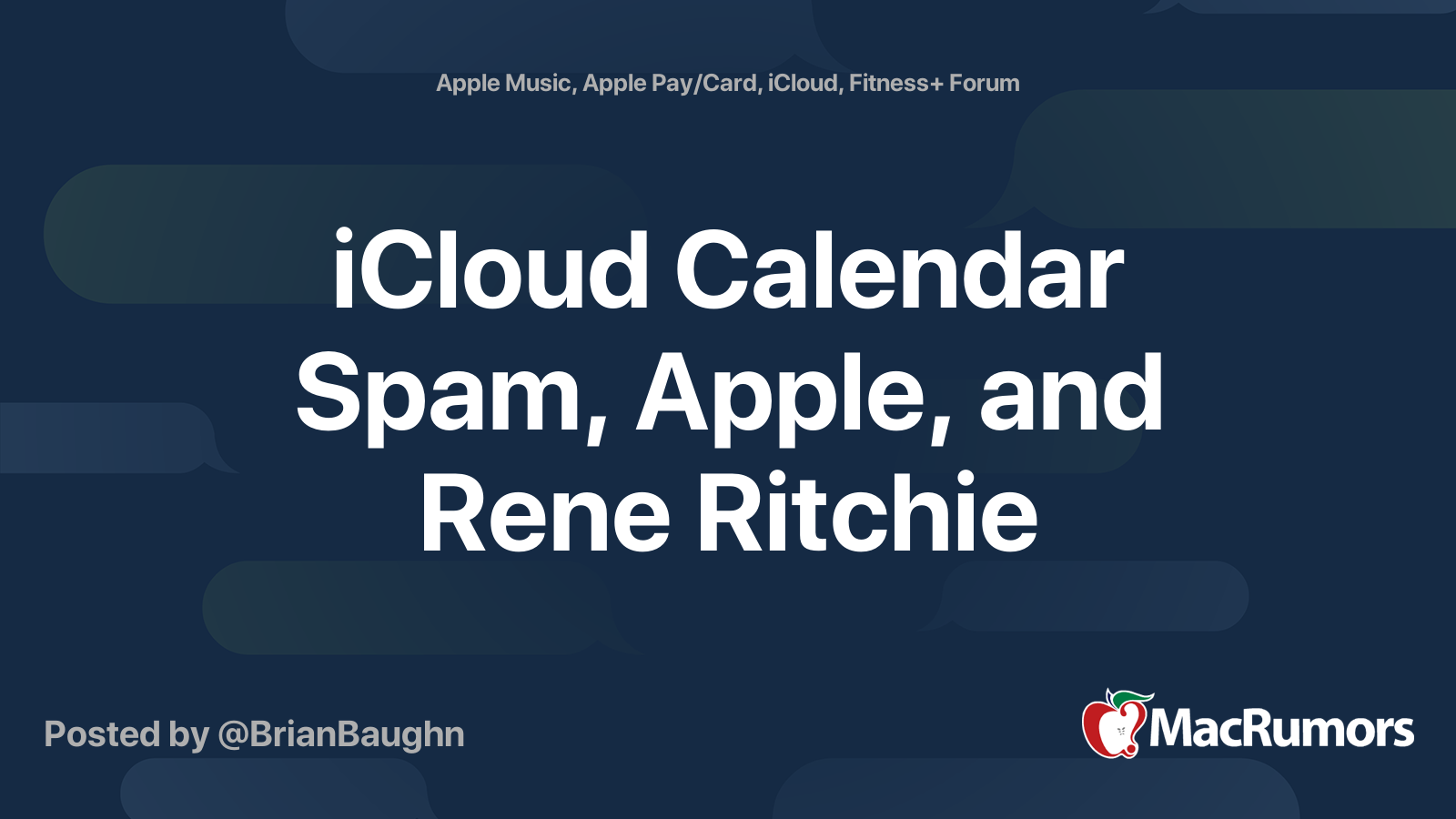 Apple Music, Apple Pay/Card, iCloud, Fitness+ Forum

iCloud Calendar Spam, Apple, and Rene Ritchie

Posted by @BrianBaughn

MacRumors